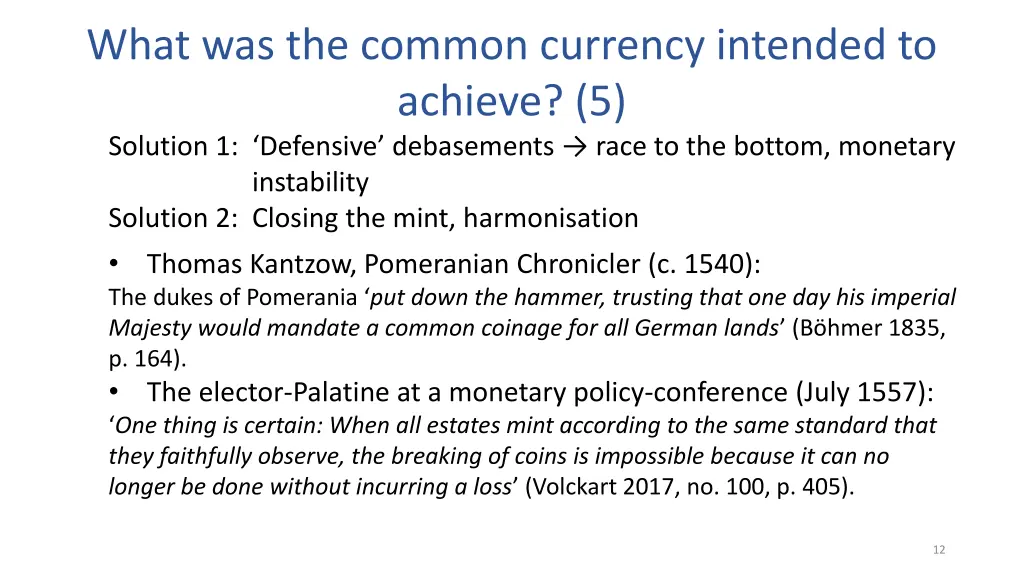 What was the common currency intended to achieve? (5)

Solution 1: ‘Defensive’ debasements → race to the bottom, monetary instability
Solution 2: Closing the mint, harmonisation

• Thomas Kantzow, Pomeranian Chronicler (c. 1540):
The dukes of Pomerania ‘put down the hammer, trusting that one day his imperial Majesty would mandate a common coinage for all German lands’ (Böhmer 1835, p. 164).

• The elector-Palatine at a monetary policy-conference (July 1557):
‘One thing is certain: When all estates mint according to the same standard that they faithfully observe, the breaking of coins is impossible because it can no longer be done without incurring a loss’ (Volckart 2017, no. 100, p. 405).

12